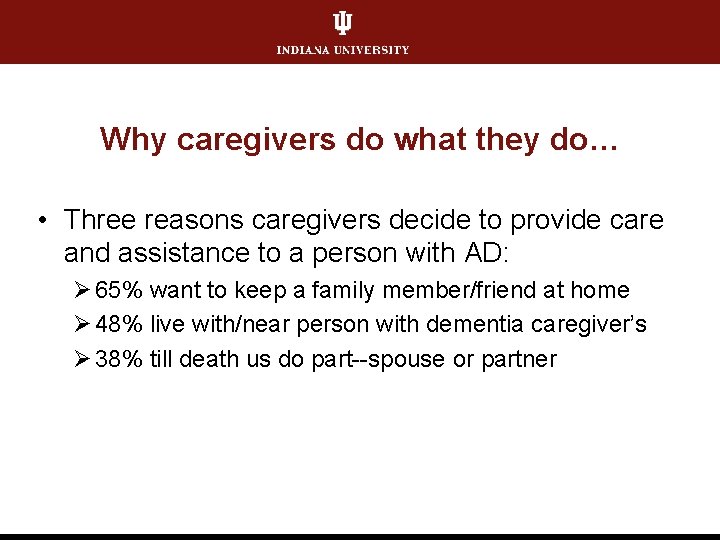 INDIANA UNIVERSITY

Why caregivers do what they do…

• Three reasons caregivers decide to provide care and assistance to a person with AD:

➢ 65% want to keep a family member/friend at home

➢ 48% live with/near person with dementia caregiver's

➢ 38% till death us do part--spouse or partner